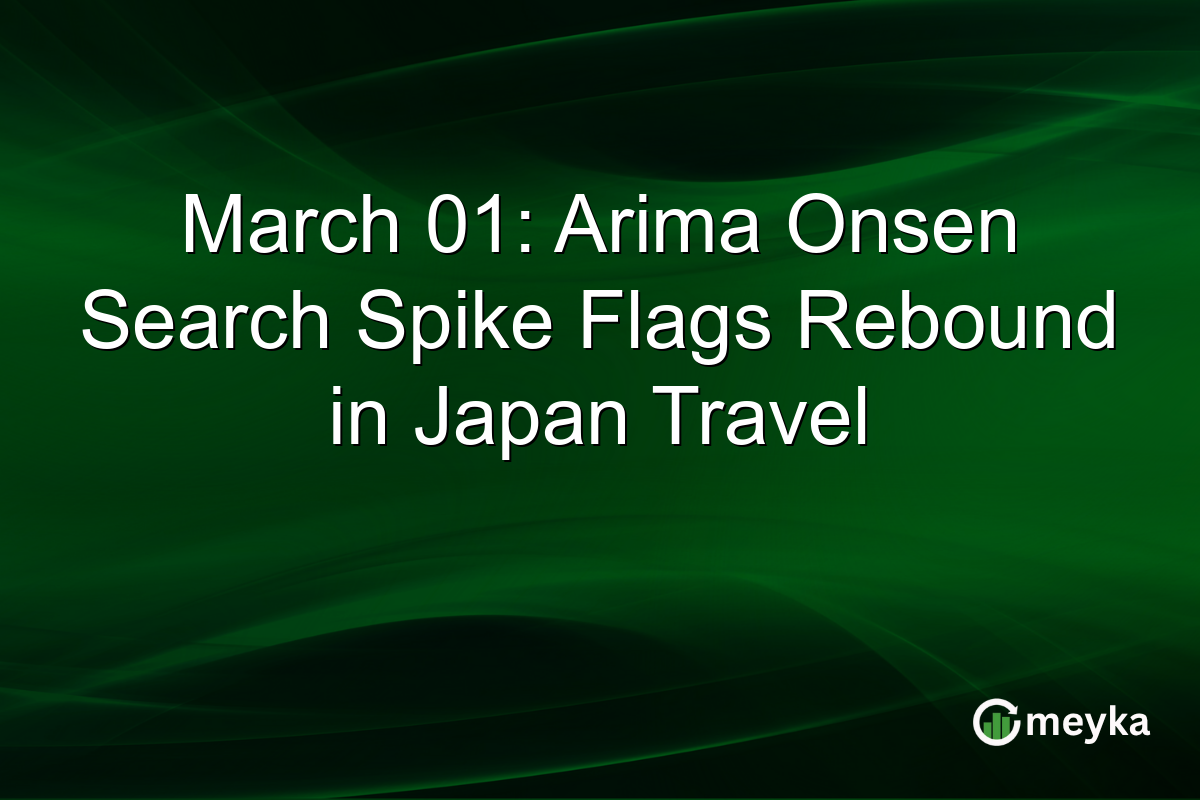 March 01: Arima Onsen Search Spike Flags Rebound in Japan Travel

meyka